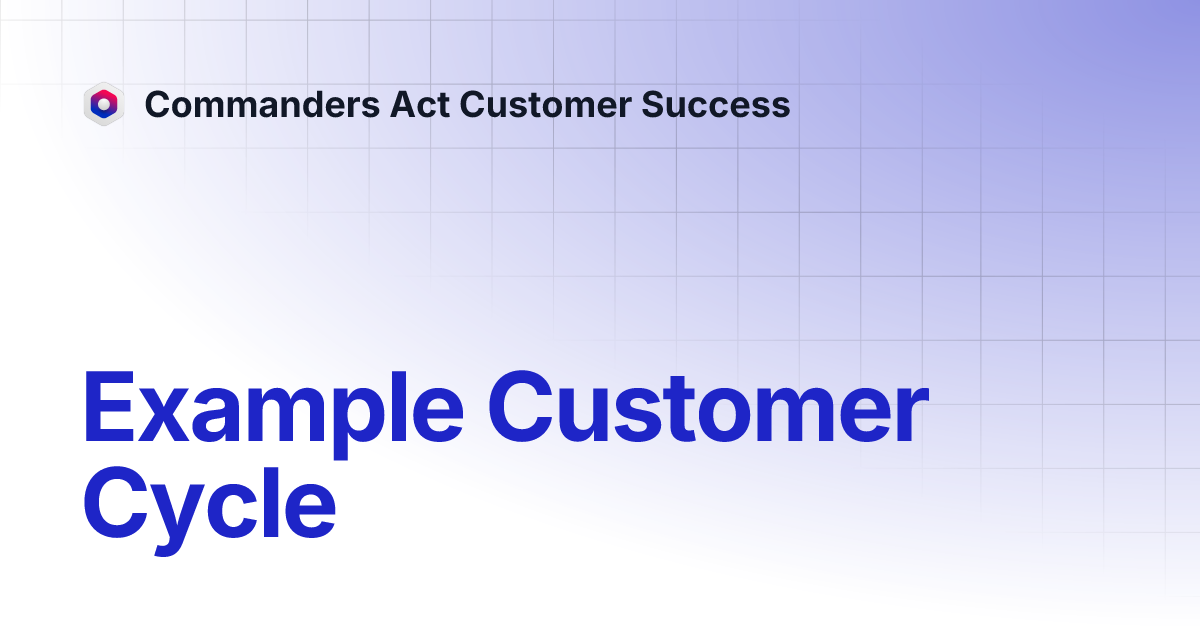 Commanders Act Customer Success

Example Customer Cycle